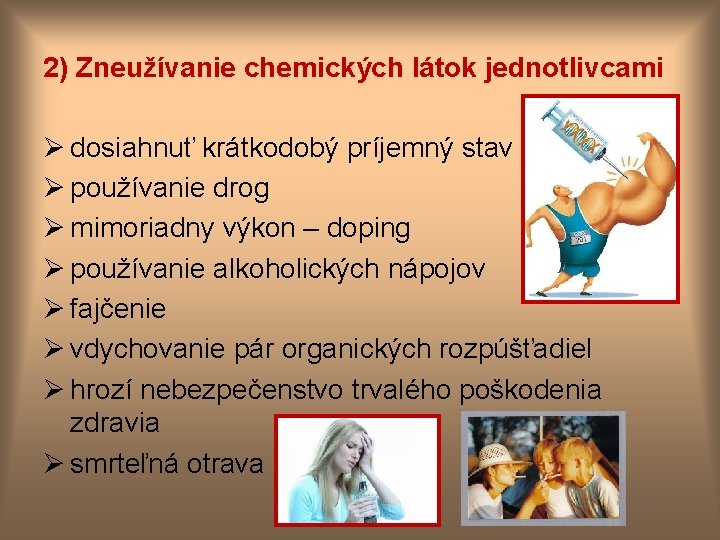 2) Zneužívanie chemických látok jednotlivcami

➢ dosiahnuť krátkodobý príjemný stav
➢ používanie drog
➢ mimoriadny výkon – doping
➢ používanie alkoholických nápojov
➢ fajčenie
➢ vdychovanie pár organických rozpúšťadiel
➢ hrozí nebezpečenstvo trvalého poškodenia zdravia
➢ smrteľná otrava